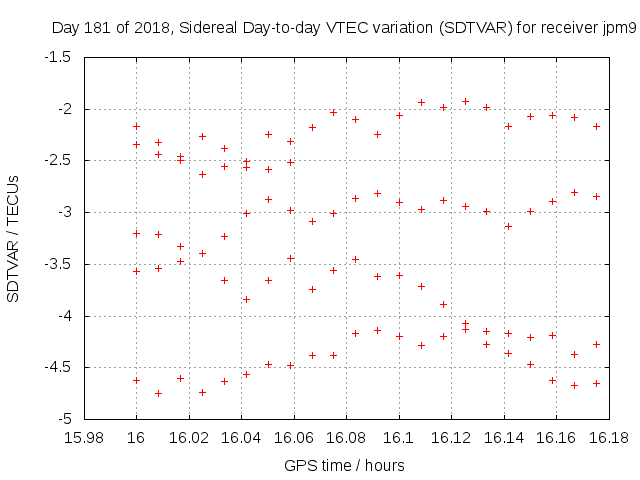 Day 181 of 2018, Sidereal Day-to-day VTEC variation (SDTVAR) for receiver jpm9

SDTVAR / TECUs

-1.5
-2
-2.5
-3
-3.5
-4
-4.5
-5

15.98 16 16.02 16.04 16.06 16.08 16.1 16.12 16.14 16.16 16.18

GPS time / hours